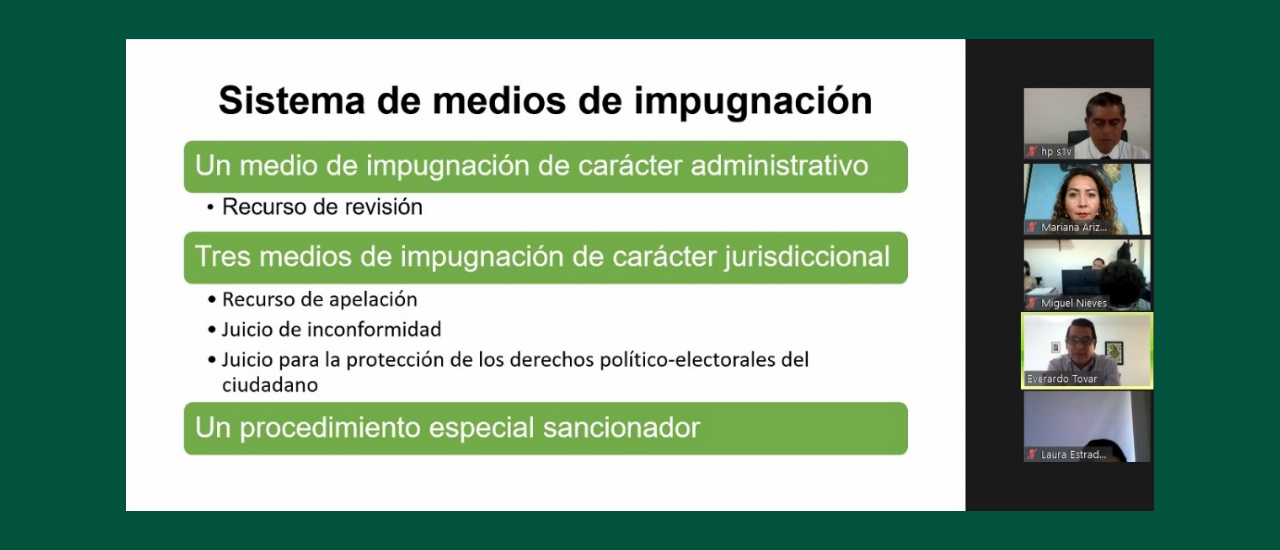 Sistema de medios de impugnación

Un medio de impugnación de carácter administrativo

• Recurso de revisión

Tres medios de impugnación de carácter jurisdiccional

• Recurso de apelación
• Juicio de inconformidad
• Juicio para la protección de los derechos político-electorales del ciudadano

Un procedimiento especial sancionador

hp s1v

Mariana Ariz...

Miguel Nieves

Everardo Tovar

Laura Estrad...